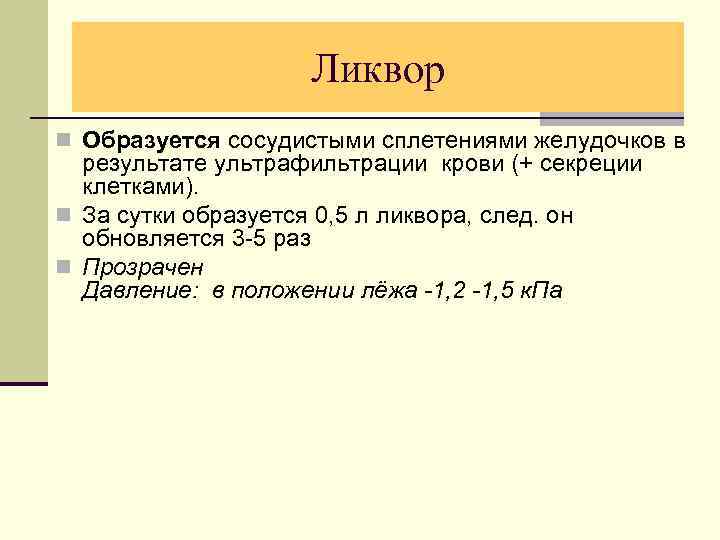 Ликвор

Образуется сосудистыми сплетениями желудочков в результате ультрафильтрации крови (+ секреции клетками).

За сутки образуется 0,5 л ликвора, след. он обновляется 3-5 раз

Прозрачен
Давление: в положении лёжа -1,2 -1,5 кПа